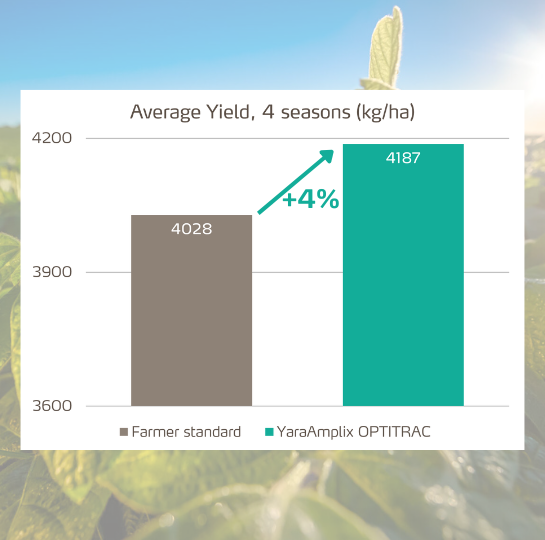 Average Yield, 4 seasons (kg/ha)

4200
3900
3600

4028
+4%
4187

Farmer standard
YaraAmplix OPTITRAC